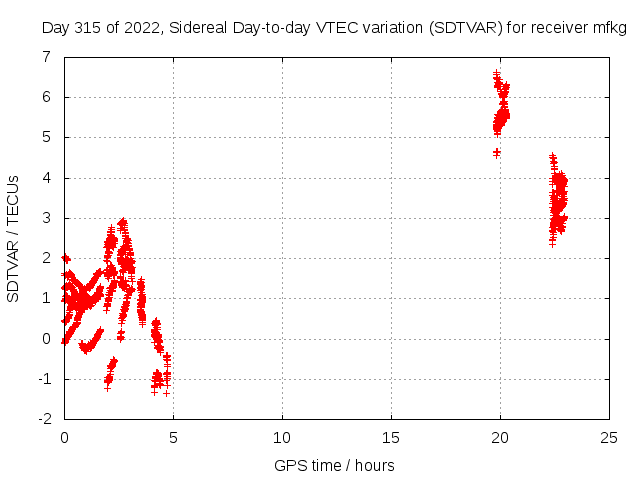 Day 315 of 2022, Sidereal Day-to-day VTEC variation (SDTVAR) for receiver mfkg

SDTVAR / TECUs

7
6
5
4
3
2
1
0
-1
-2

0
5
10
15
20
25

GPS time / hours